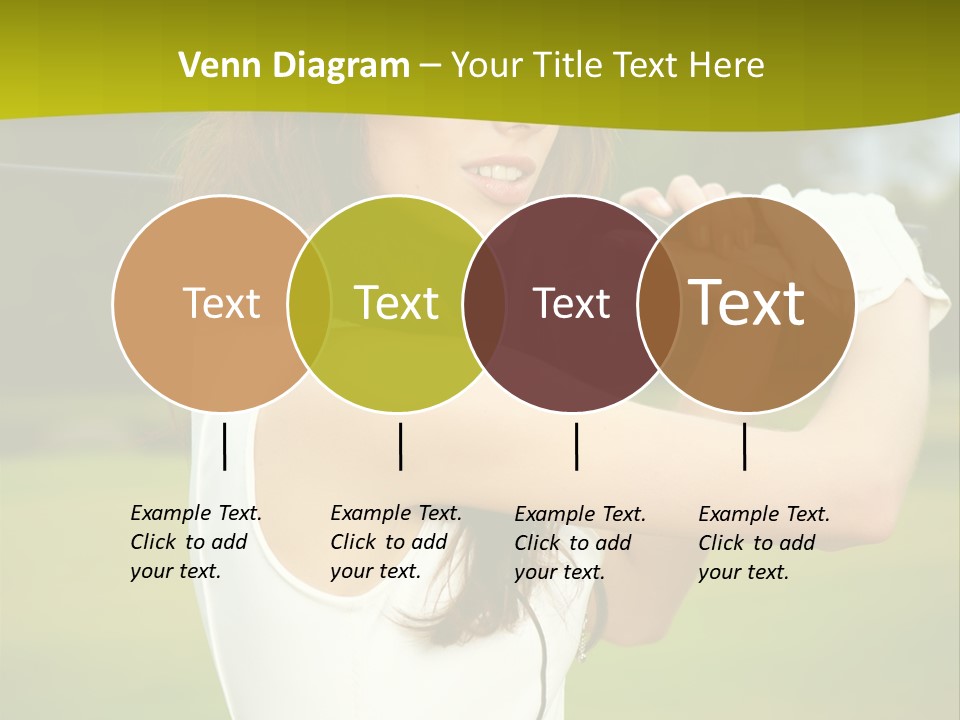 Venn Diagram – Your Title Text Here

Text

Text

Text

Text

Example Text. Click to add your text.

Example Text. Click to add your text.

Example Text. Click to add your text.

Example Text. Click to add your text.